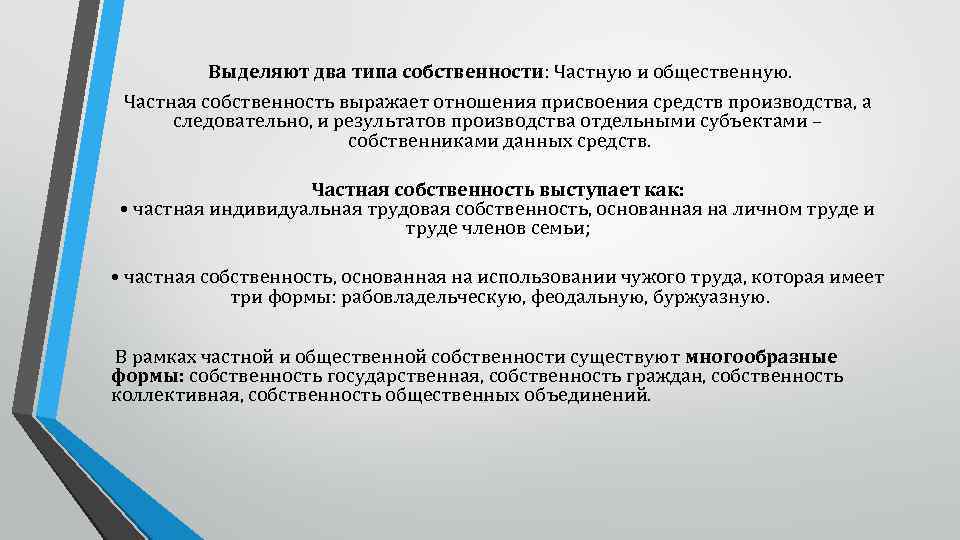 Выделяют два типа собственности: Частную и общественную.

Частная собственность выражает отношения присвоения средств производства, а следовательно, и результатов производства отдельными субъектами – собственниками данных средств.

Частная собственность выступает как:
• частная индивидуальная трудовая собственность, основанная на личном труде и труде членов семьи;

• частная собственность, основанная на использовании чужого труда, которая имеет три формы: рабовладельческую, феодальную, буржуазную.

В рамках частной и общественной собственности существуют многообразные формы: собственность государственная, собственность граждан, собственность коллективная, собственность общественных объединений.